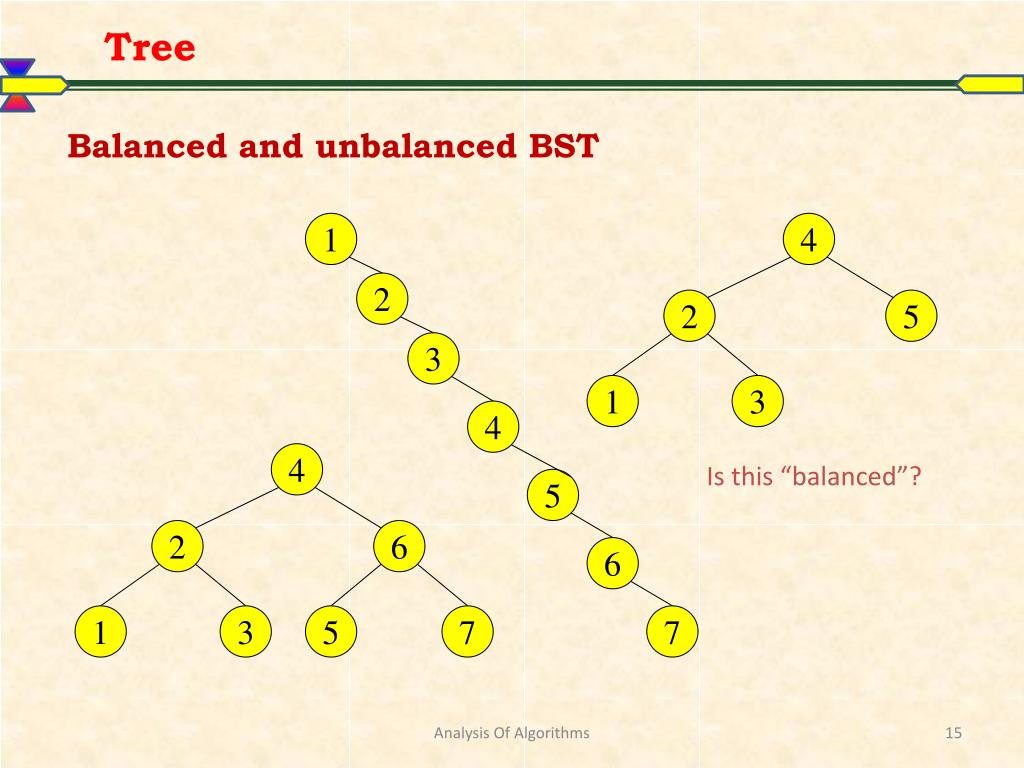 Tree

Balanced and unbalanced BST

1
2
3
4
5
6
7

4
2
5
1
3

Is this “balanced”?

4
2
6
1
3
5
7

Analysis Of Algorithms

15